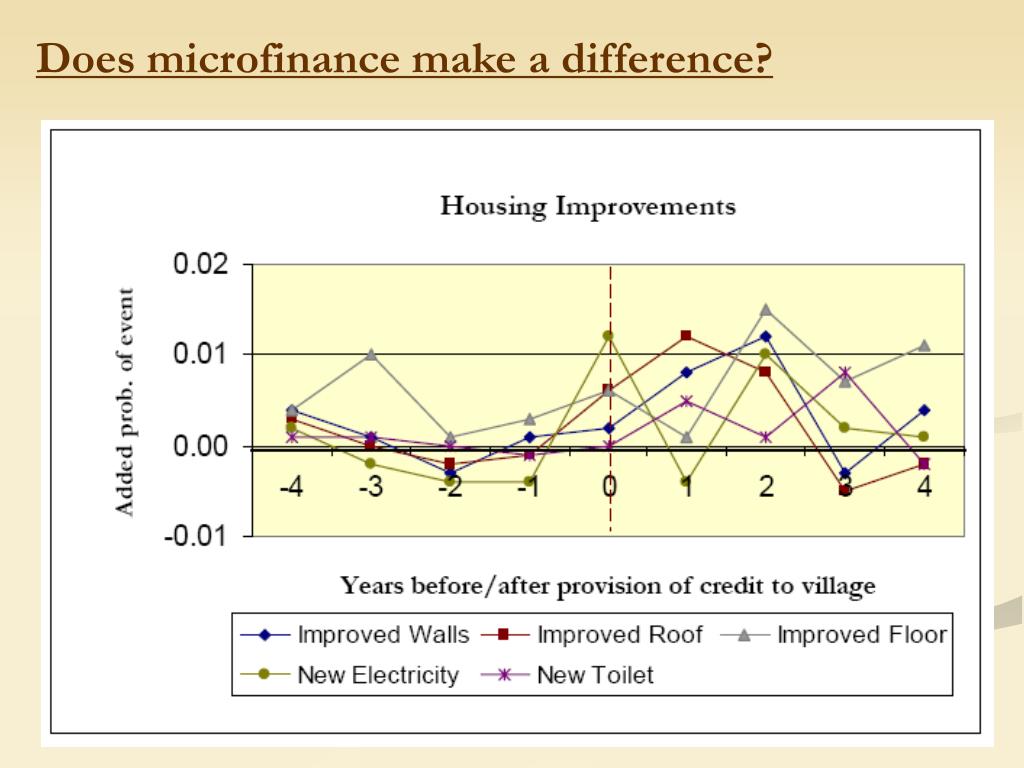 Does microfinance make a difference?

Housing Improvements

Added prob. of event

0.02
0.01
0.00
-0.01

-4
-3
-2
-1
0
1
2
3
4

Years before/after provision of credit to village

Improved Walls
Improved Roof
Improved Floor
New Electricity
New Toilet